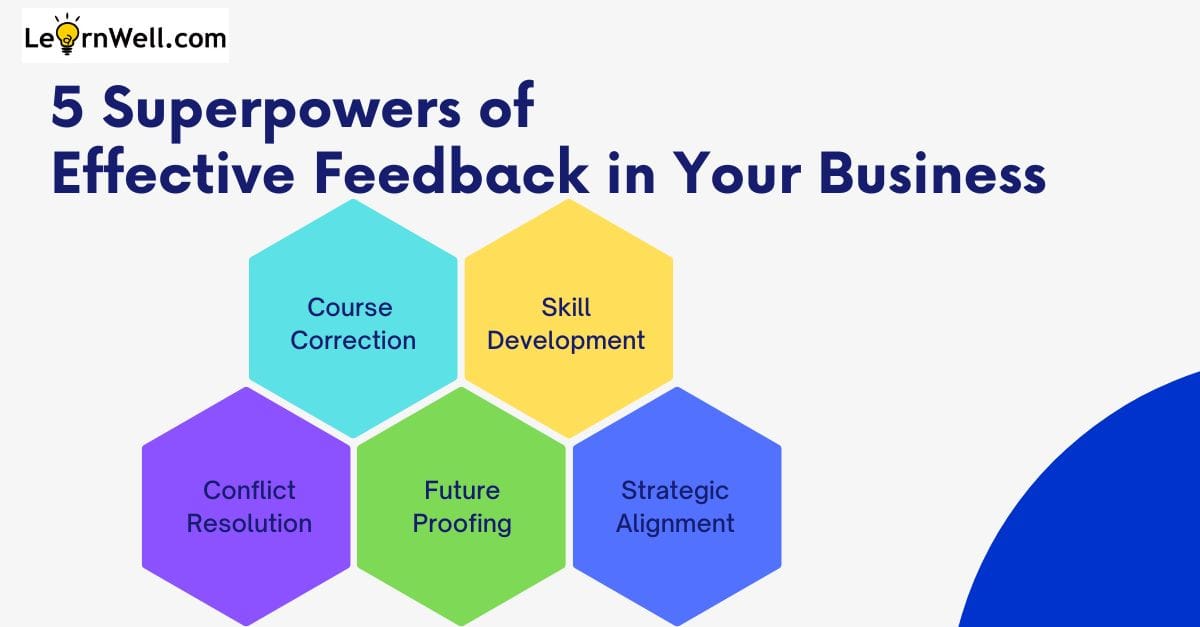 LearnWell.com

5 Superpowers of Effective Feedback in Your Business

Course Correction

Skill Development

Conflict Resolution

Future Proofing

Strategic Alignment